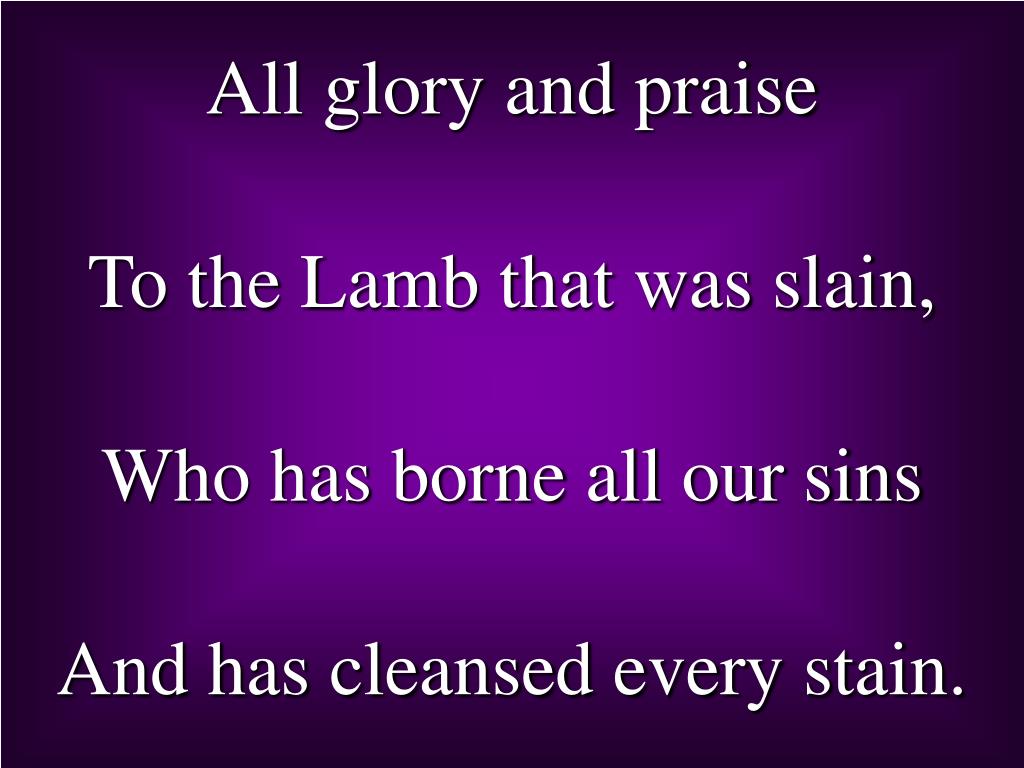 All glory and praise

To the Lamb that was slain,

Who has borne all our sins

And has cleansed every stain.